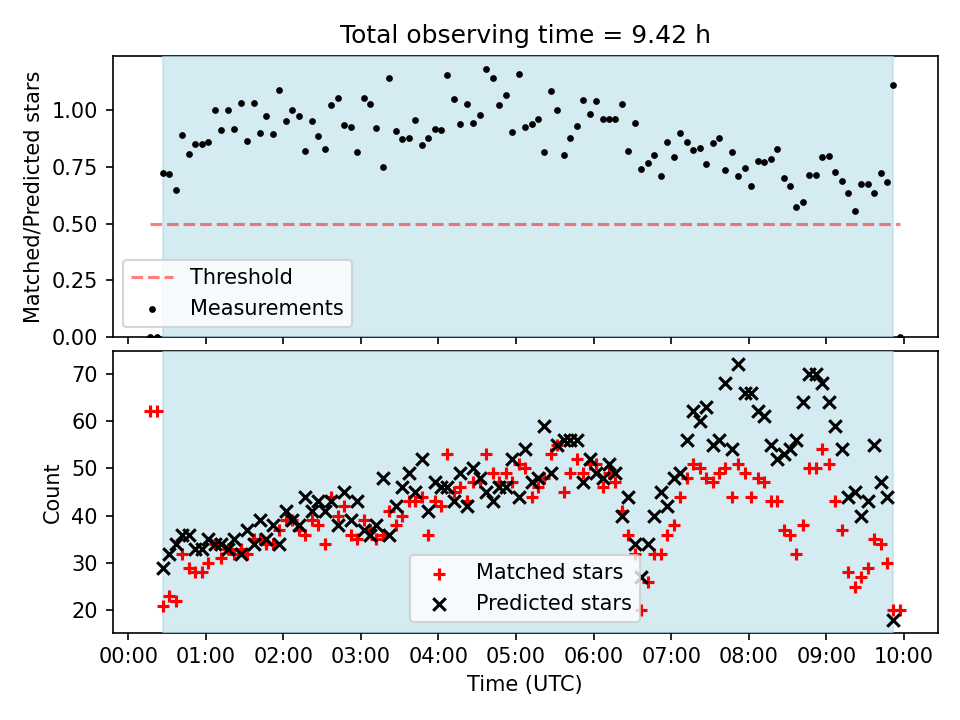 Total observing time = 9.42 h

Matched/Predicted stars

1.00
0.75
0.50
0.25
0.00

Threshold
Measurements

Count

70
60
50
40
30
20

Matched stars
Predicted stars

00:00 01:00 02:00 03:00 04:00 05:00 06:00 07:00 08:00 09:00 10:00

Time (UTC)